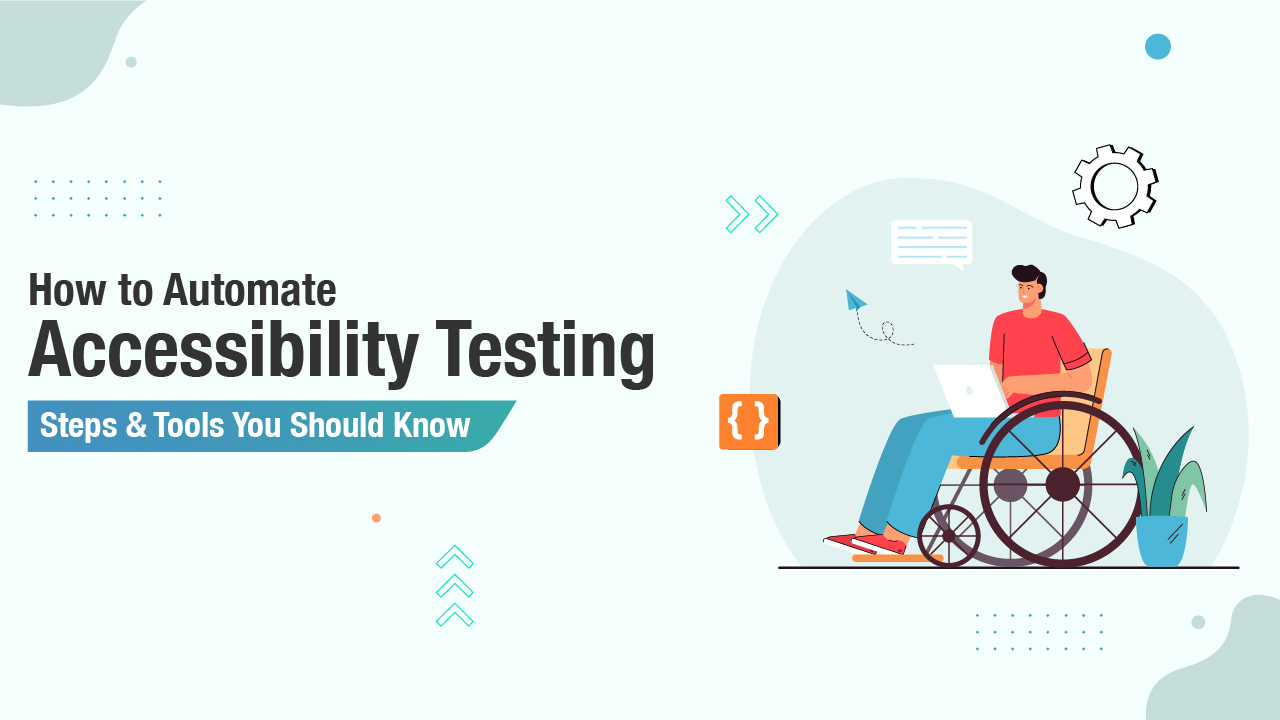 How to Automate
Accessibility Testing
Steps & Tools You Should Know

{ }